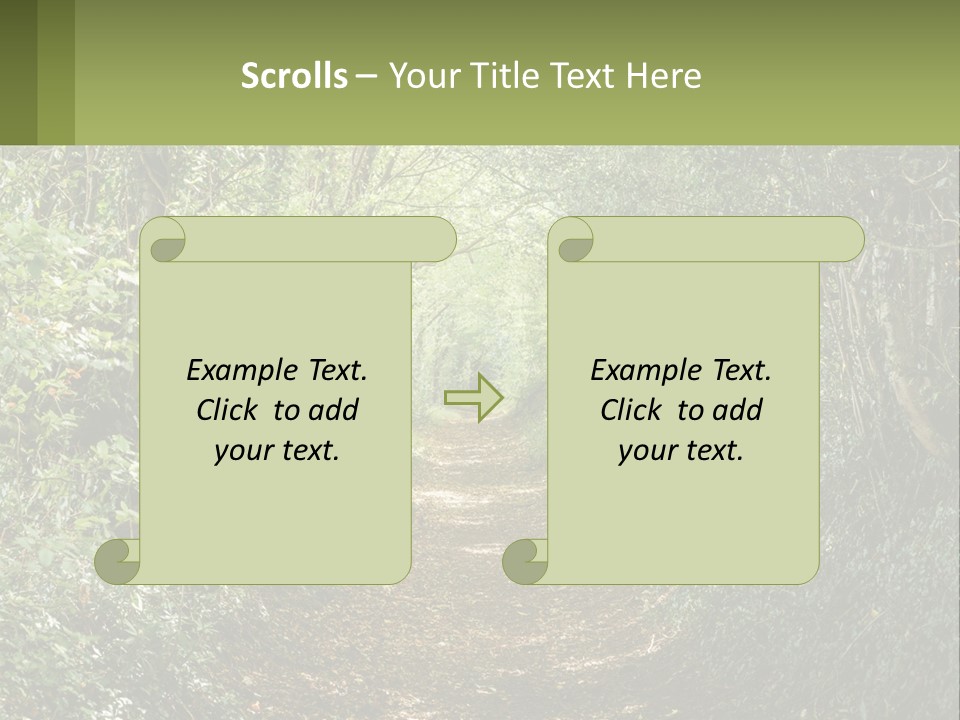 Scrolls – Your Title Text Here

Example Text. Click to add your text.

Example Text. Click to add your text.